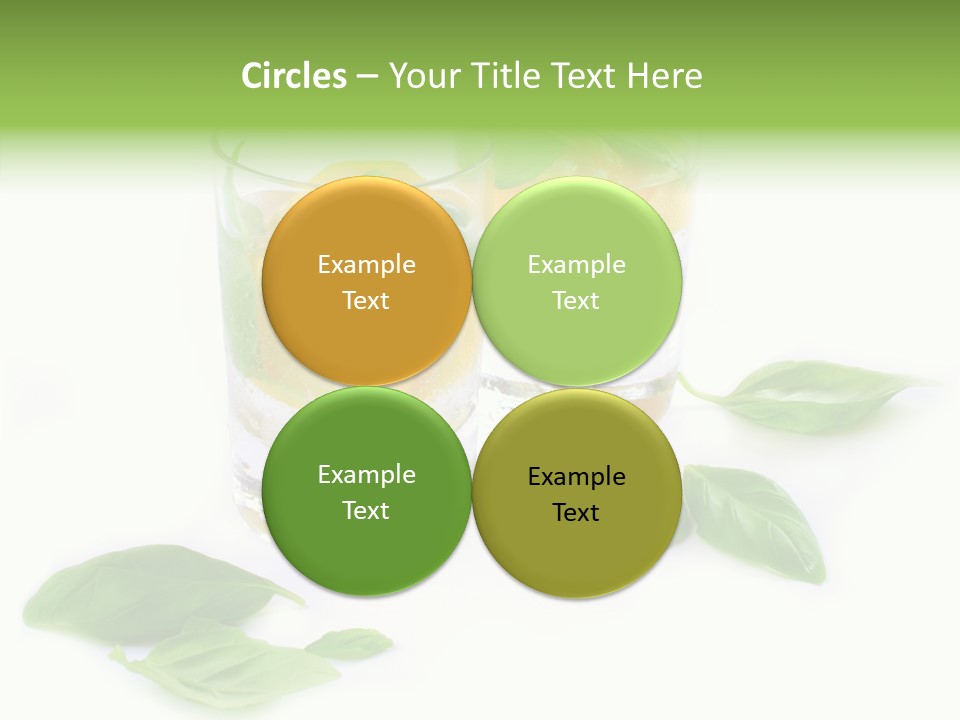 Circles – Your Title Text Here

Example Text

Example Text

Example Text

Example Text